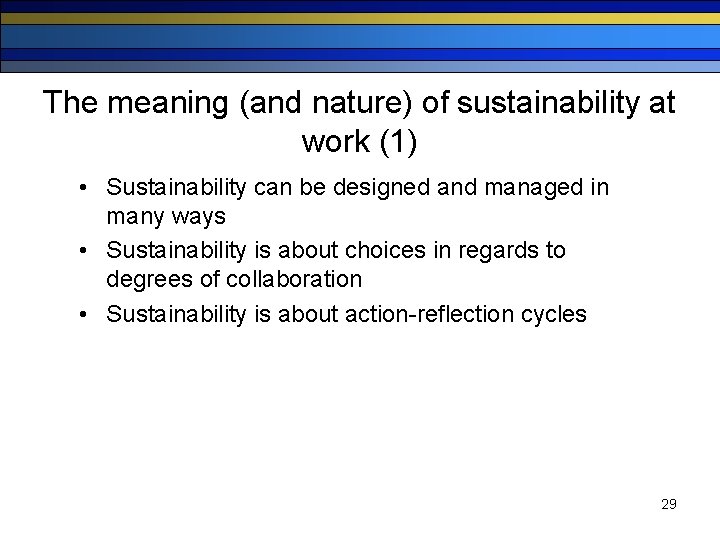 The meaning (and nature) of sustainability at work (1)

• Sustainability can be designed and managed in many ways
• Sustainability is about choices in regards to degrees of collaboration
• Sustainability is about action-reflection cycles

29